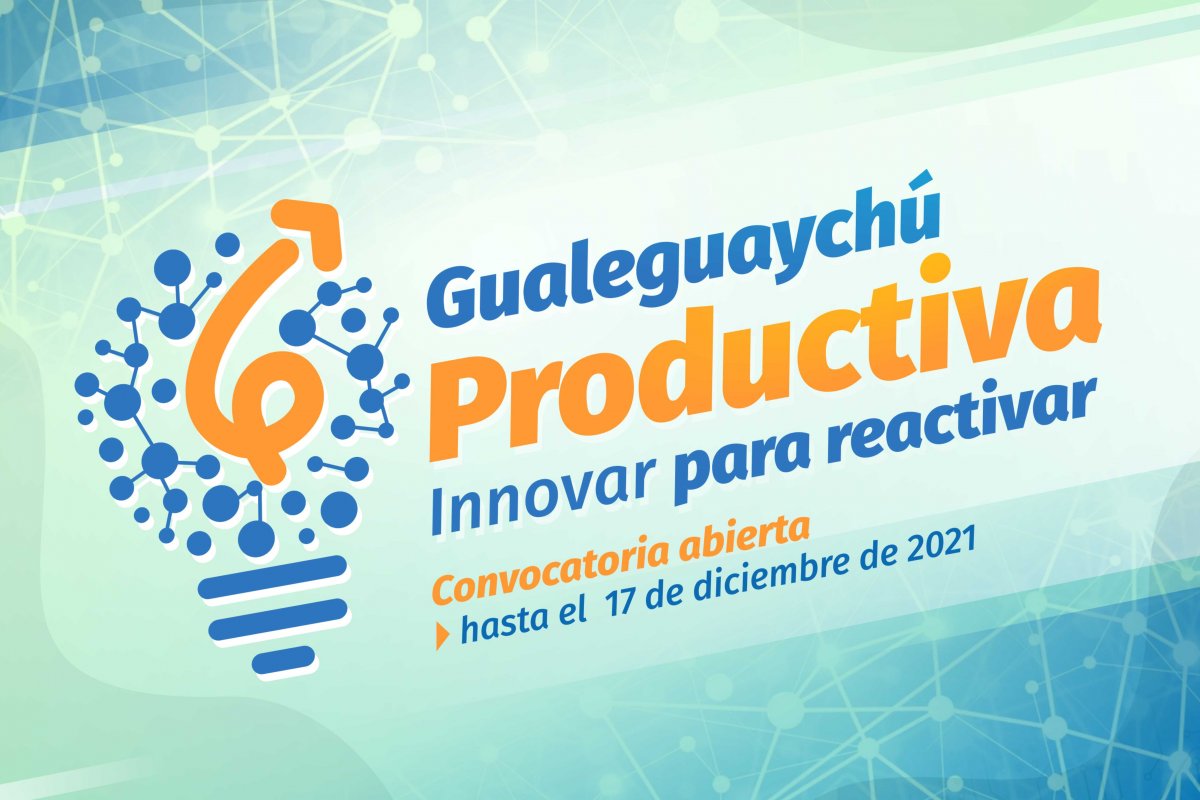 Gualeguaychú
Productiva
Innovar para reactivar

Convocatoria abierta
hasta el 17 de diciembre de 2021